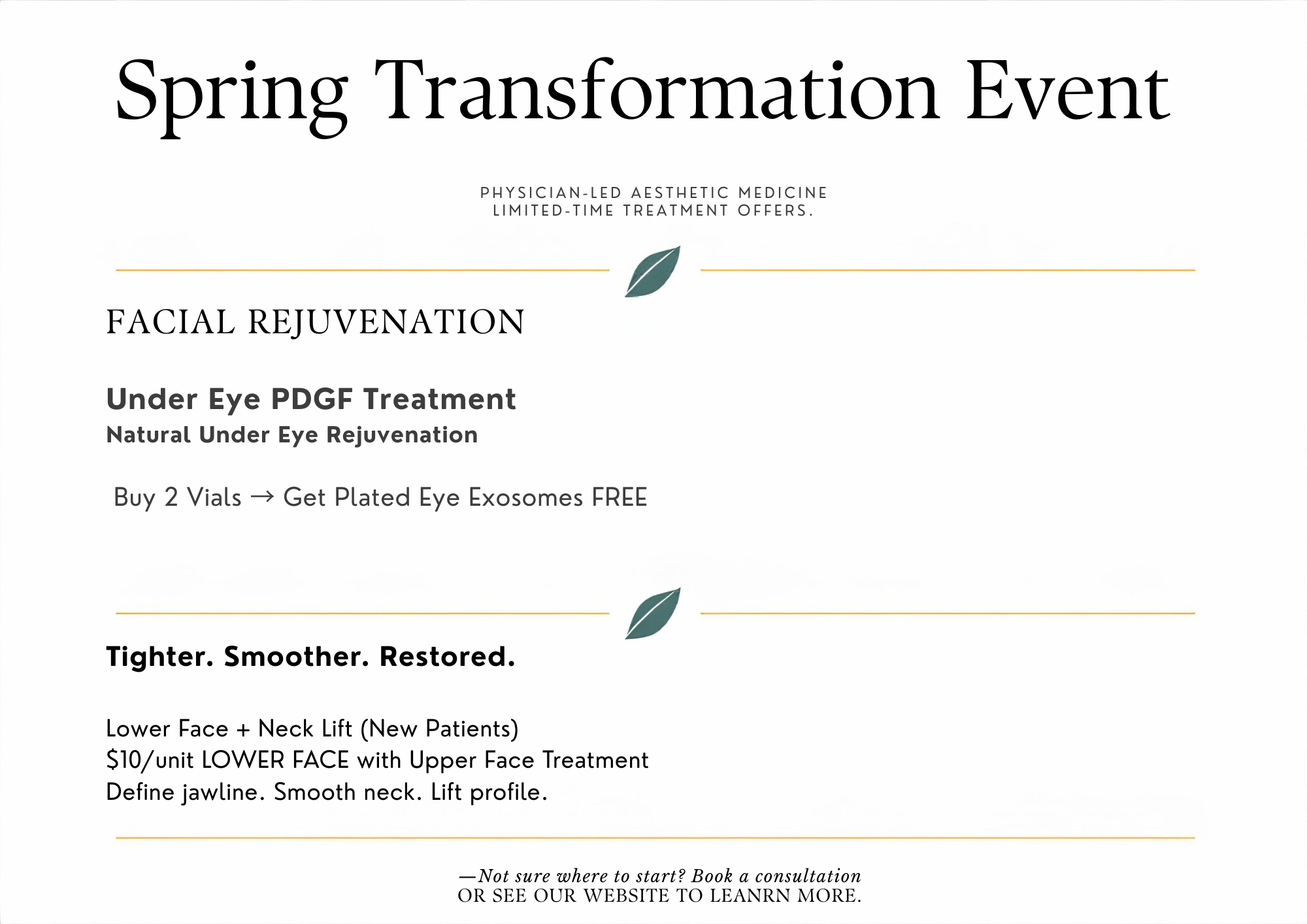 Spring Transformation Event

PHYSICIAN-LED AESTHETIC MEDICINE
LIMITED-TIME TREATMENT OFFERS.

FACIAL REJUVENATION

Under Eye PDGF Treatment
Natural Under Eye Rejuvenation

Buy 2 Vials → Get Plated Eye Exosomes FREE

Tighter. Smoother. Restored.

Lower Face + Neck Lift (New Patients)
$10/unit LOWER FACE with Upper Face Treatment
Define jawline. Smooth neck. Lift profile.

—Not sure where to start? Book a consultation
OR SEE OUR WEBSITE TO LEANRN MORE.